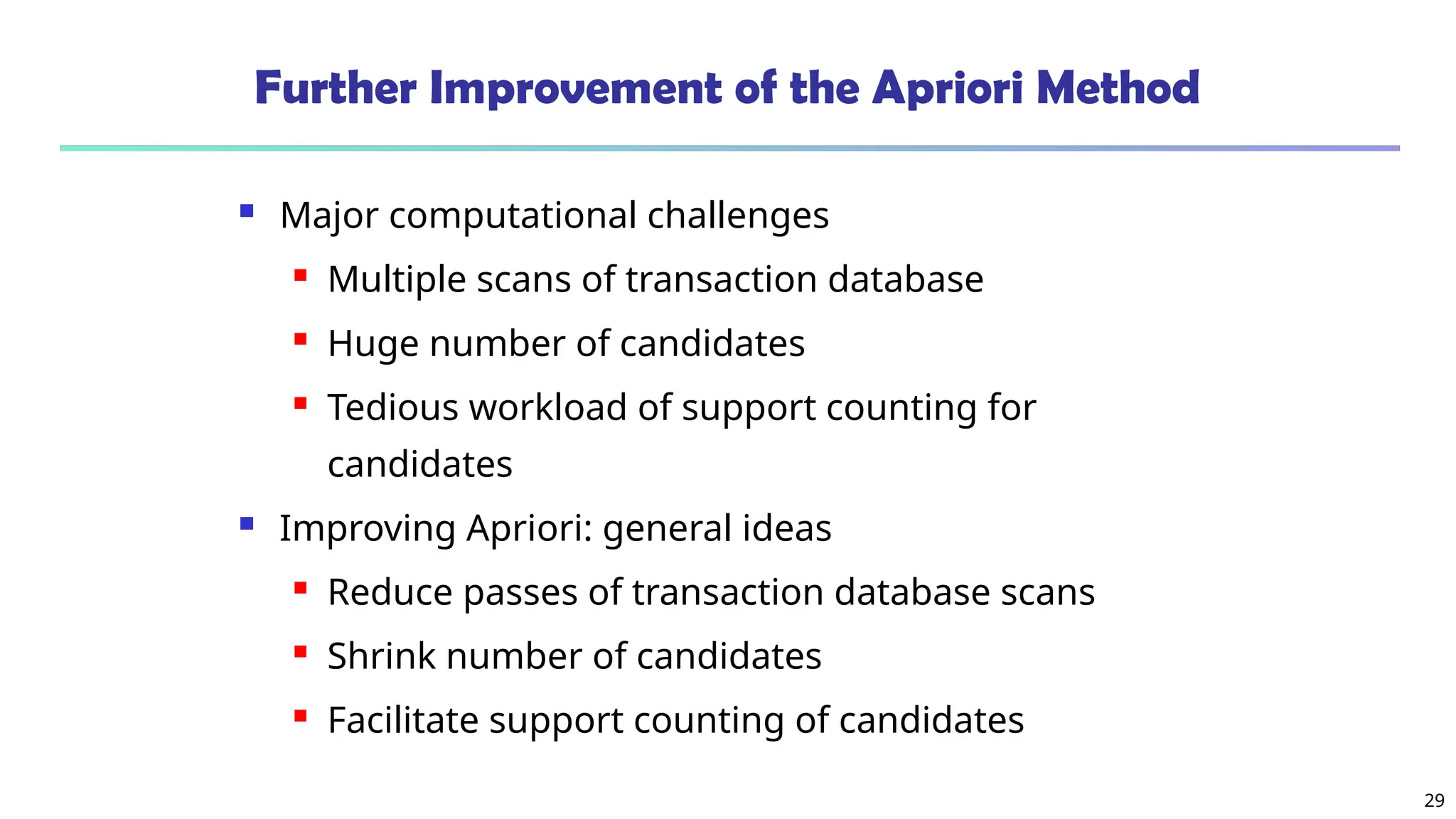 Further Improvement of the Apriori Method

- Major computational challenges
  - Multiple scans of transaction database
  - Huge number of candidates
  - Tedious workload of support counting for candidates
- Improving Apriori: general ideas
  - Reduce passes of transaction database scans
  - Shrink number of candidates
  - Facilitate support counting of candidates

29